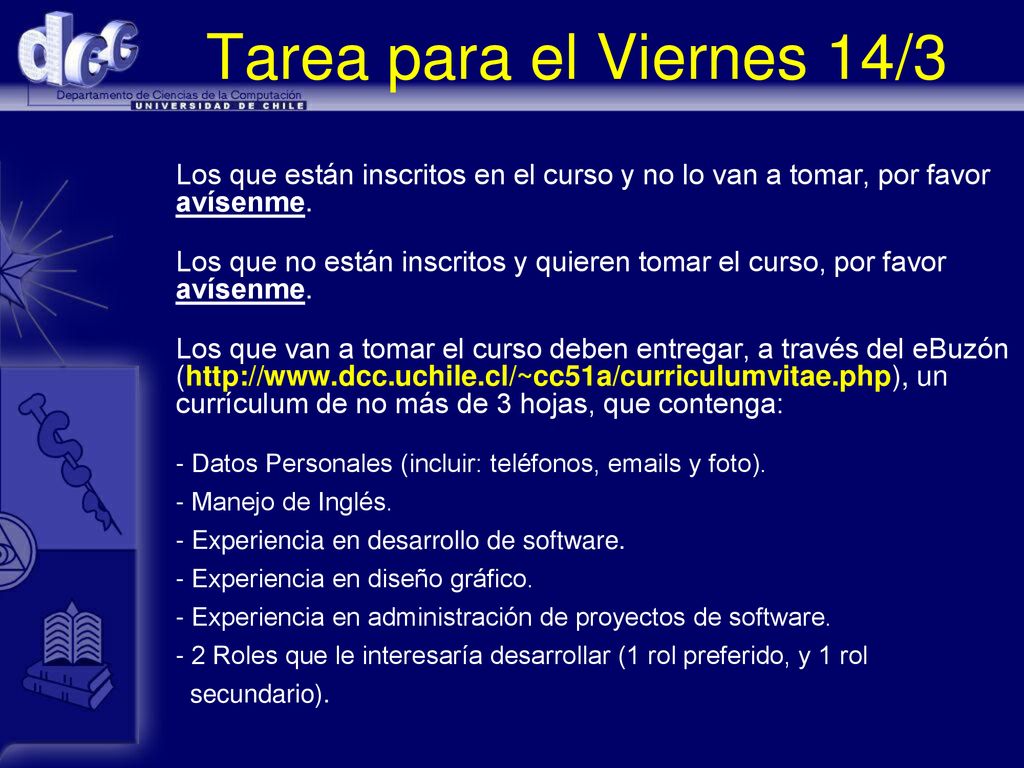 dcc
Departamento de Ciencias de la Computación
UNIVERSIDAD DE CHILE

Tarea para el Viernes 14/3

Los que están inscritos en el curso y no lo van a tomar, por favor avísenme.

Los que no están inscritos y quieren tomar el curso, por favor avísenme.

Los que van a tomar el curso deben entregar, a través del eBuzón (http://www.dcc.uchile.cl/~cc51a/curriculumvitae.php), un currículum de no más de 3 hojas, que contenga:

- Datos Personales (incluir: teléfonos, emails y foto).
- Manejo de Inglés.
- Experiencia en desarrollo de software.
- Experiencia en diseño gráfico.
- Experiencia en administración de proyectos de software.
- 2 Roles que le interesaría desarrollar (1 rol preferido, y 1 rol secundario).